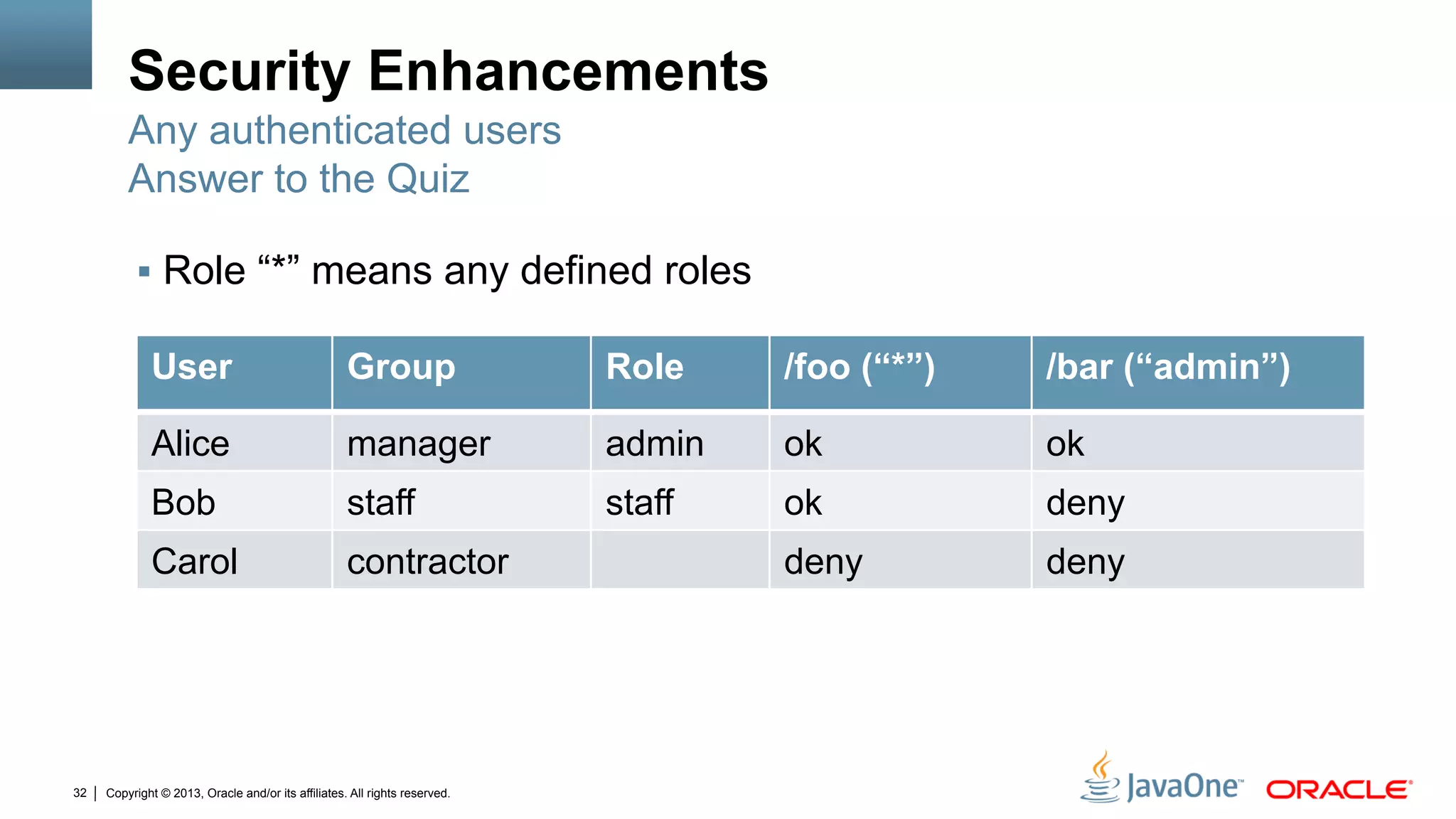 Security Enhancements
Any authenticated users
Answer to the Quiz

▪ Role “*” means any defined roles

| User | Group | Role | /foo (“*”) | /bar (“admin”) |
|---|---|---|---|---|
| Alice | manager | admin | ok | ok |
| Bob | staff | staff | ok | deny |
| Carol | contractor | | deny | deny |

32 | Copyright © 2013, Oracle and/or its affiliates. All rights reserved.

JavaOne™ ORACLE®